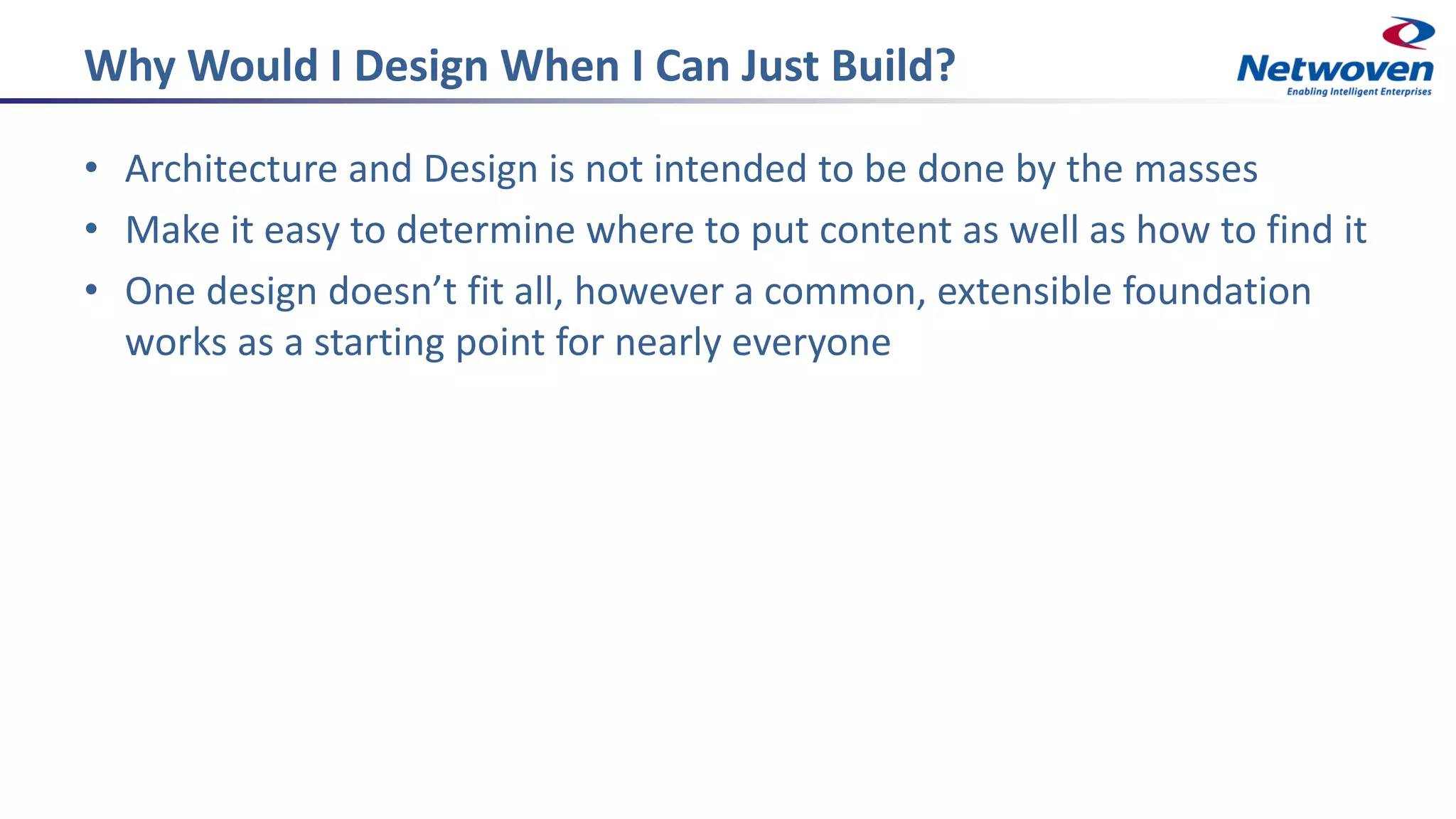 Why Would I Design When I Can Just Build?

Netwoven
Enabling Intelligent Enterprises

• Architecture and Design is not intended to be done by the masses
• Make it easy to determine where to put content as well as how to find it
• One design doesn’t fit all, however a common, extensible foundation works as a starting point for nearly everyone